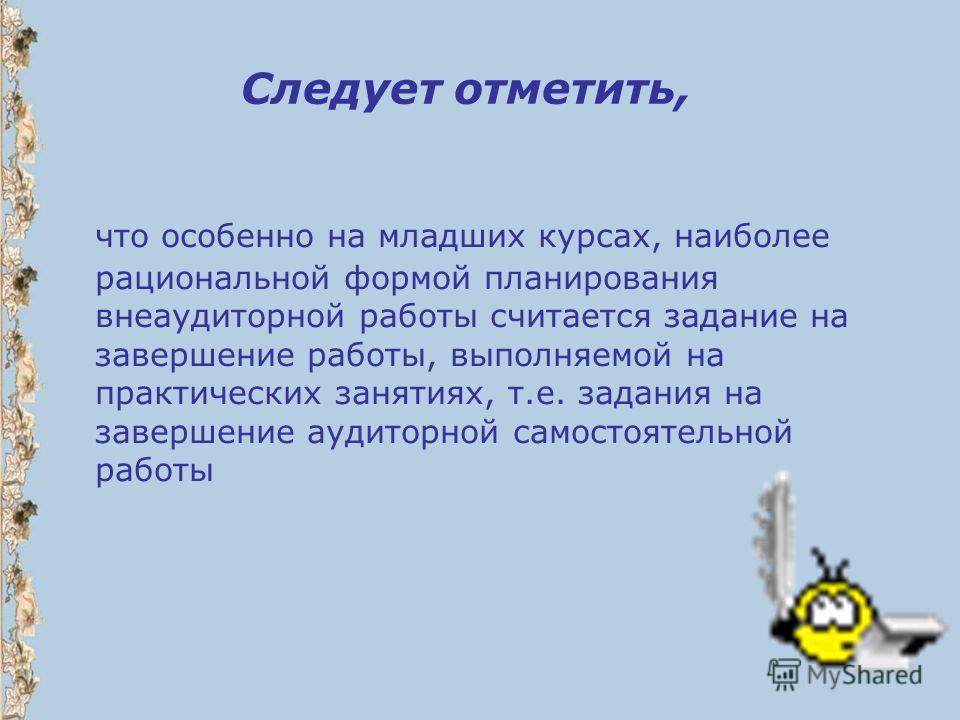 Следует отметить,

что особенно на младших курсах, наиболее рациональной формой планирования внеаудиторной работы считается задание на завершение работы, выполняемой на практических занятиях, т.е. задания на завершение аудиторной самостоятельной работы

MyShared